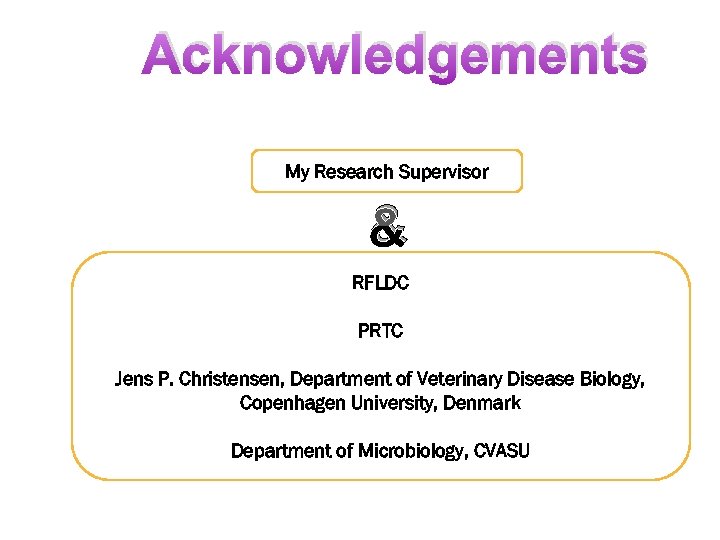 Acknowledgements

My Research Supervisor

&

RFLDC

PRTC

Jens P. Christensen, Department of Veterinary Disease Biology, Copenhagen University, Denmark

Department of Microbiology, CVASU